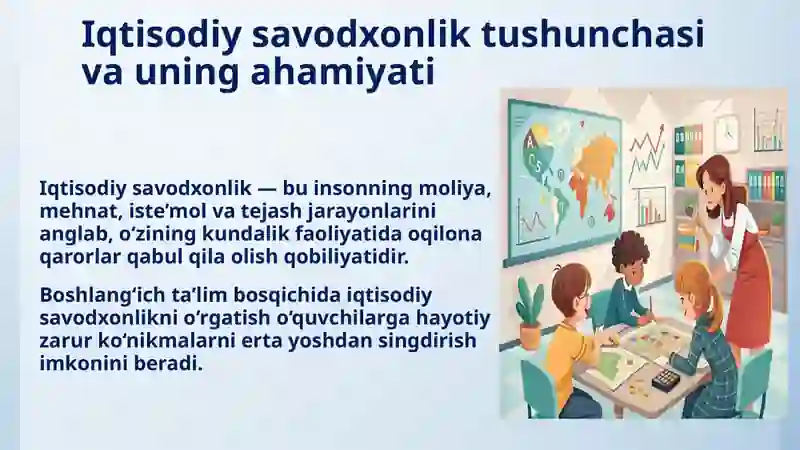 Iqtisodiy savodxonlik tushunchasi va uning ahamiyati

Iqtisodiy savodxonlik — bu insonning moliya, mehnat, iste’mol va tejash jarayonlarini anglab, o‘zining kundalik faoliyatida oqilona qarorlar qabul qila olish qobiliyatidir.

Boshlang‘ich ta’lim bosqichida iqtisodiy savodxonlikni o‘rgatish o‘quvchilarga hayotiy zarur ko‘nikmalarni erta yoshdan singdirish imkonini beradi.